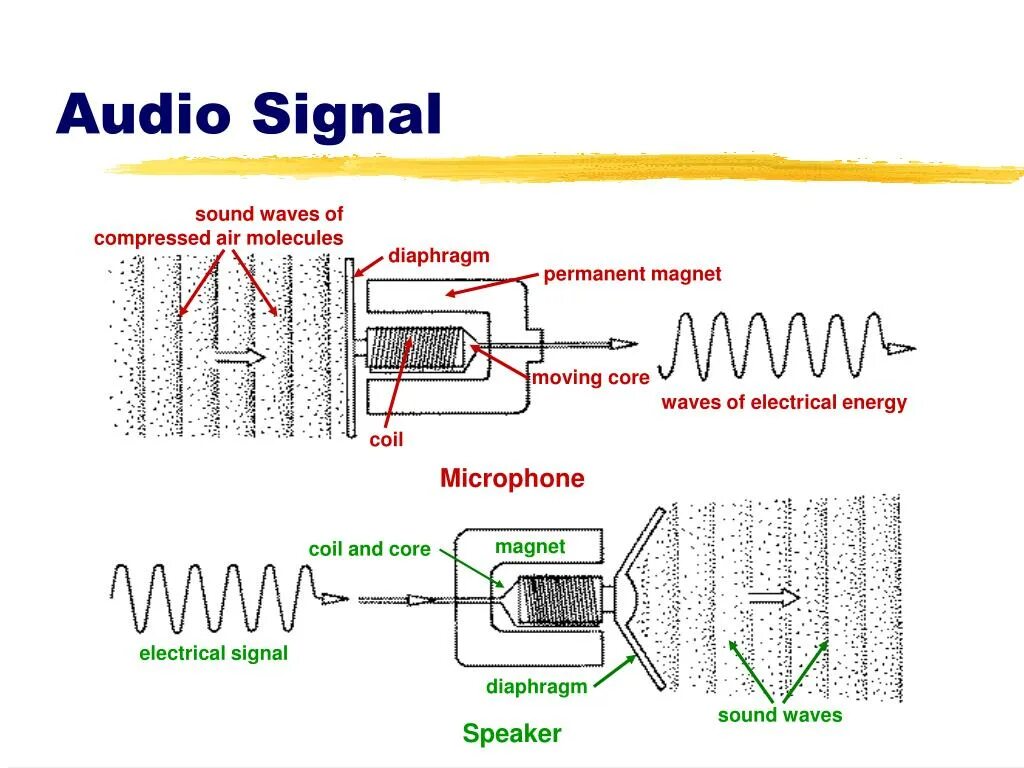 Audio Signal

sound waves of compressed air molecules

diaphragm

permanent magnet

moving core

waves of electrical energy

coil

Microphone

coil and core

magnet

electrical signal

diaphragm

sound waves

Speaker